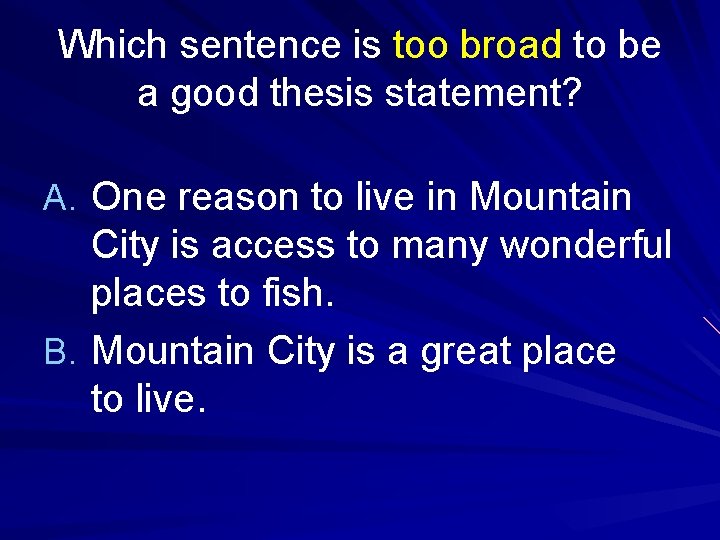 Which sentence is too broad to be a good thesis statement?

A. One reason to live in Mountain City is access to many wonderful places to fish.

B. Mountain City is a great place to live.